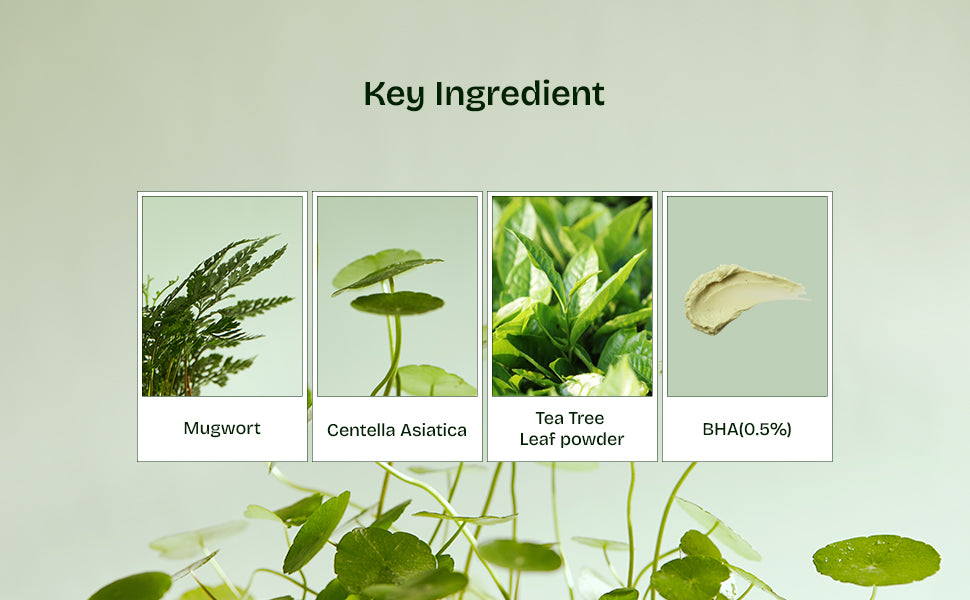 Key Ingredient

Mugwort

Centella Asiatica

Tea Tree Leaf powder

BHA(0.5%)